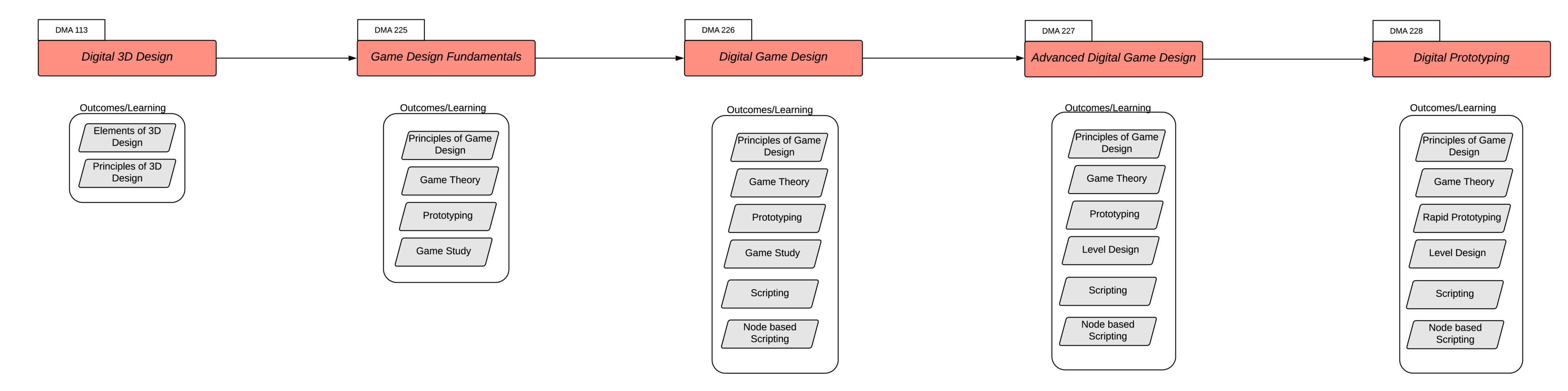 DMA 113
Digital 3D Design

Outcomes/Learning
Elements of 3D Design
Principles of 3D Design

DMA 225
Game Design Fundamentals

Outcomes/Learning
Principles of Game Design
Game Theory
Prototyping
Game Study

DMA 226
Digital Game Design

Outcomes/Learning
Principles of Game Design
Game Theory
Prototyping
Game Study
Scripting
Node based Scripting

DMA 227
Advanced Digital Game Design

Outcomes/Learning
Principles of Game Design
Game Theory
Prototyping
Level Design
Scripting
Node based Scripting

DMA 228
Digital Prototyping

Outcomes/Learning
Principles of Game Design
Game Theory
Rapid Prototyping
Level Design
Scripting
Node based Scripting